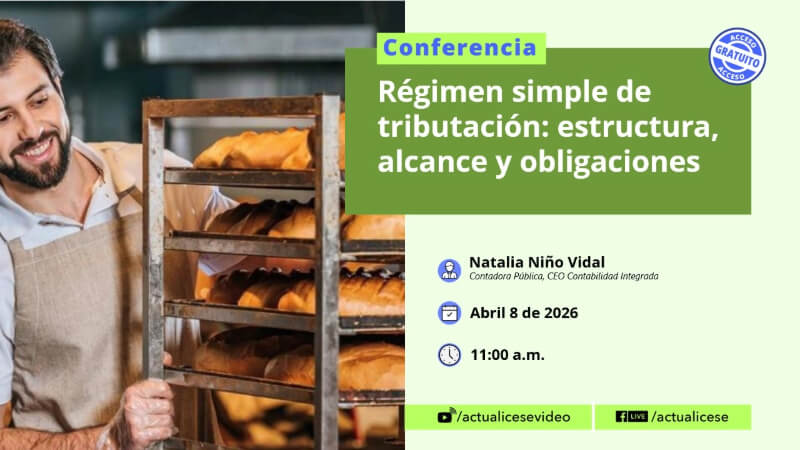 Conferencia

ACCESO GRATUITO ACCESO

Régimen simple de tributación: estructura, alcance y obligaciones

Natalia Niño Vidal
Contadora Pública, CEO Contabilidad Integrada

Abril 8 de 2026

11:00 a.m.

/actualicesevideo

LIVE /actualicese